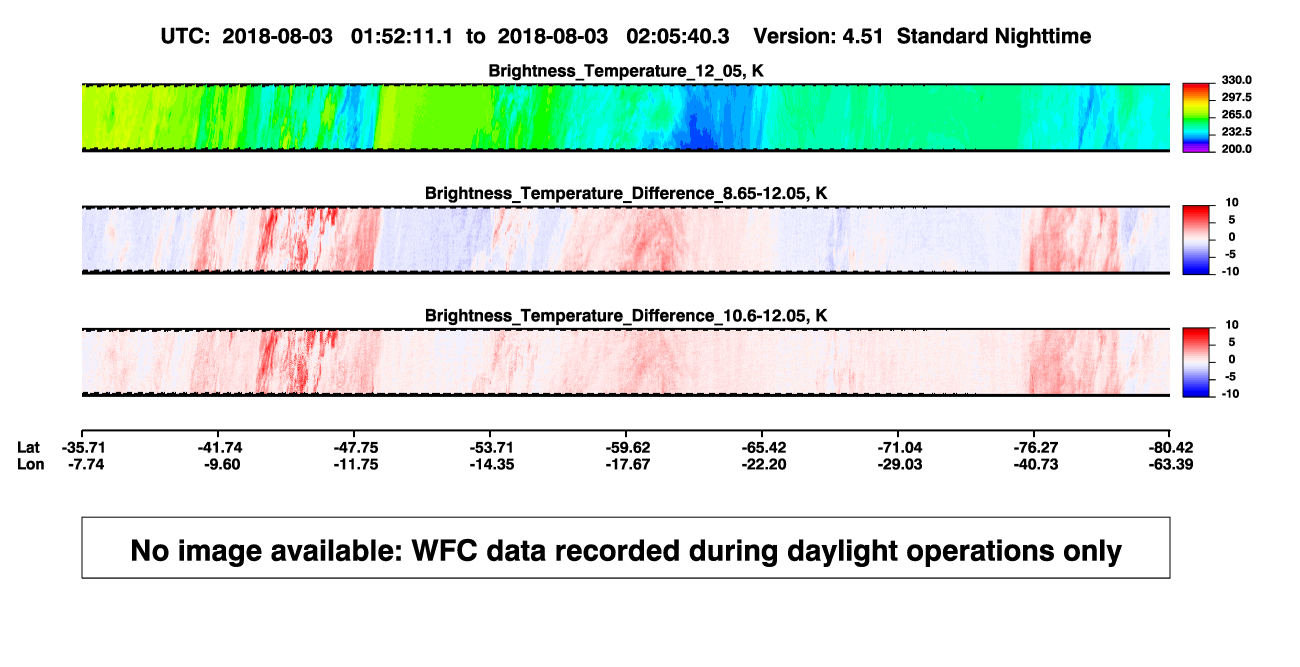 UTC: 2018-08-03 01:52:11.1 to 2018-08-03 02:05:40.3 Version: 4.51 Standard Nighttime

Brightness_Temperature_12_05, K

330.0
297.5
265.0
232.5
200.0

Brightness_Temperature_Difference_8.65-12.05, K

10
5
0
-5
-10

Brightness_Temperature_Difference_10.6-12.05, K

10
5
0
-5
-10

| Lat | -35.71 | -41.74 | -47.75 | -53.71 | -59.62 | -65.42 | -71.04 | -76.27 | -80.42 |
|---|---|---|---|---|---|---|---|---|---|
| Lon | -7.74 | -9.60 | -11.75 | -14.35 | -17.67 | -22.20 | -29.03 | -40.73 | -63.39 |

No image available: WFC data recorded during daylight operations only